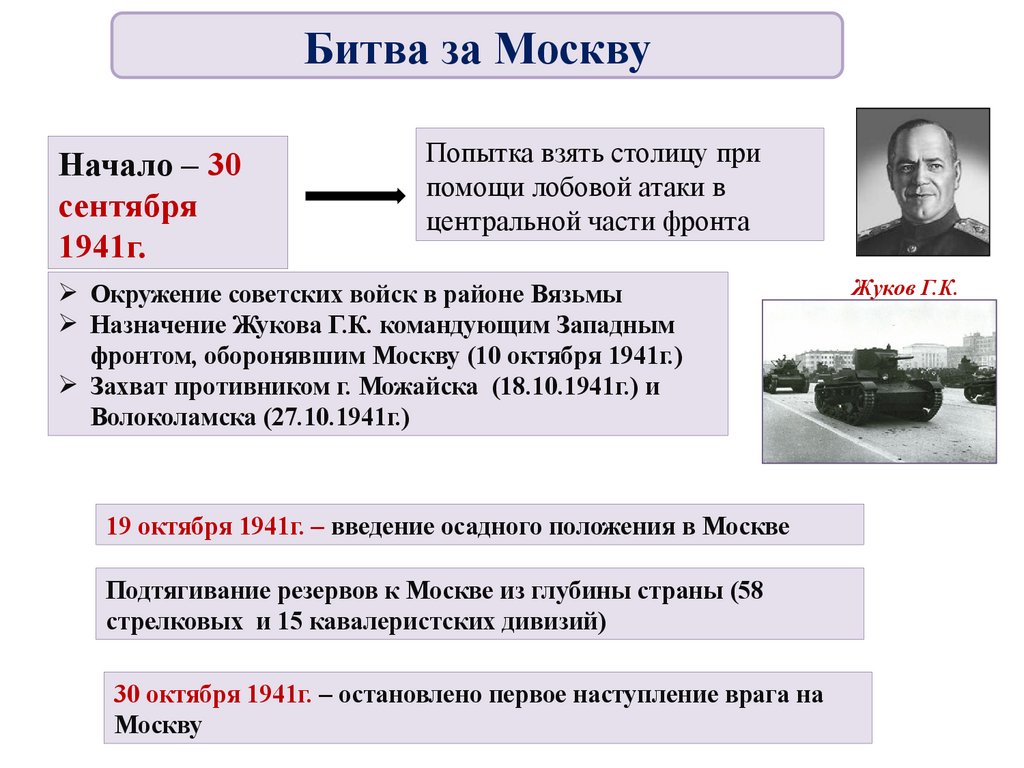 Битва за Москву

Начало – 30 сентября 1941г.

Попытка взять столицу при помощи лобовой атаки в центральной части фронта

Жуков Г.К.

➢ Окружение советских войск в районе Вязьмы
➢ Назначение Жукова Г.К. командующим Западным фронтом, оборонявшим Москву (10 октября 1941г.)
➢ Захват противником г. Можайска (18.10.1941г.) и Волоколамска (27.10.1941г.)

19 октября 1941г. – введение осадного положения в Москве

Подтягивание резервов к Москве из глубины страны (58 стрелковых и 15 кавалеристских дивизий)

30 октября 1941г. – остановлено первое наступление врага на Москву